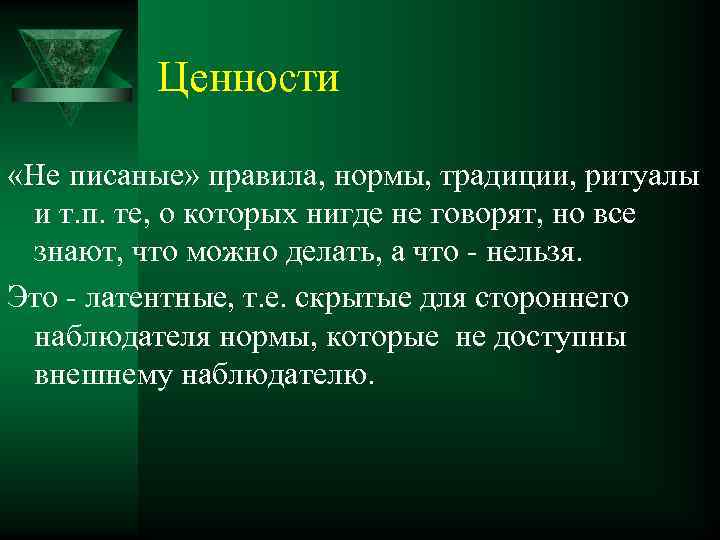 Ценности

«Не писаные» правила, нормы, традиции, ритуалы и т.п. те, о которых нигде не говорят, но все знают, что можно делать, а что - нельзя.

Это - латентные, т.е. скрытые для стороннего наблюдателя нормы, которые не доступны внешнему наблюдателю.